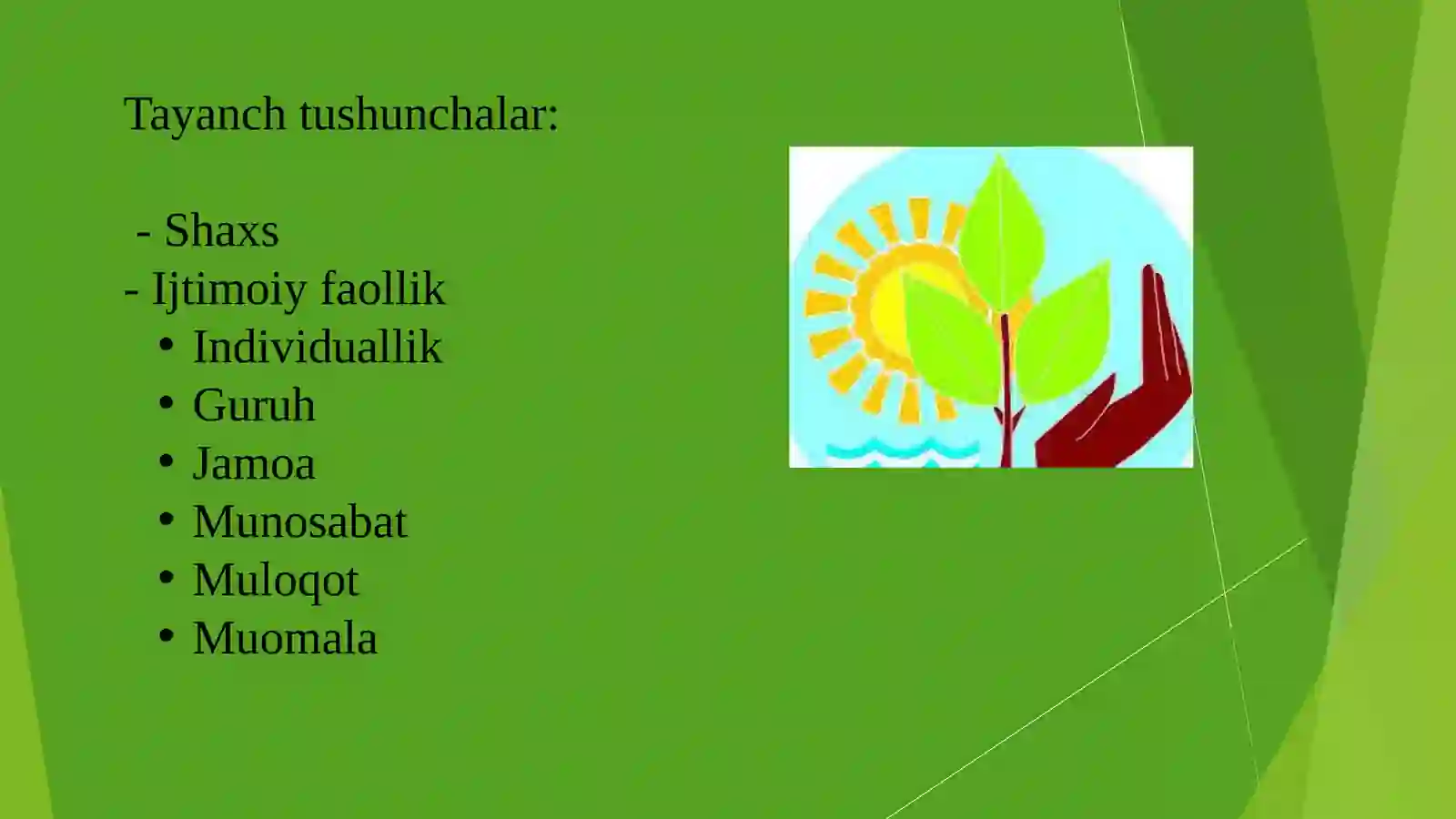 Tayanch tushunchalar:

- Shaxs
- Ijtimoiy faollik
• Individuallik
• Guruh
• Jamoa
• Munosabat
• Muloqot
• Muomala